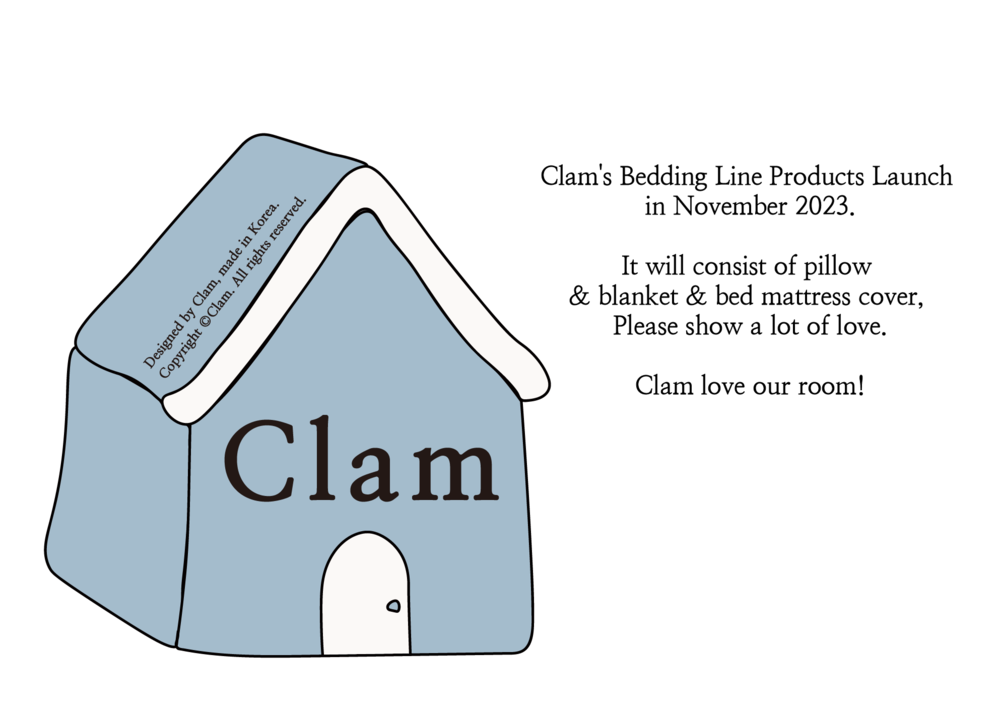 Designed by Clam, made in Korea.
Copyright ©Clam. All rights reserved.

Clam

Clam's Bedding Line Products Launch in November 2023.

It will consist of pillow & blanket & bed mattress cover, Please show a lot of love.

Clam love our room!